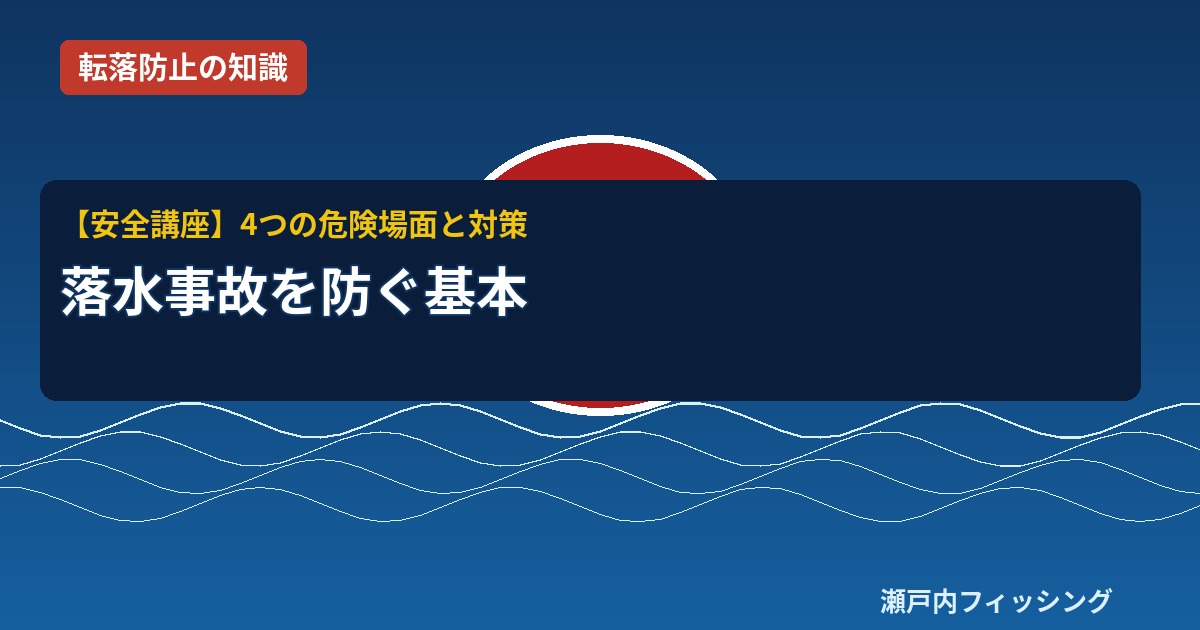 転落防止の知識

【安全講座】4つの危険場面と対策

落水事故を防ぐ基本

瀬戸内フィッシング